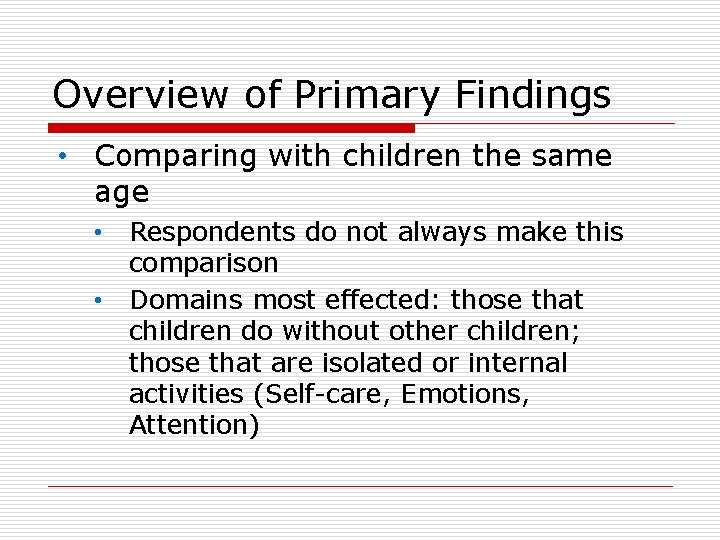 Overview of Primary Findings

• Comparing with children the same age

• Respondents do not always make this comparison

• Domains most effected: those that children do without other children; those that are isolated or internal activities (Self-care, Emotions, Attention)